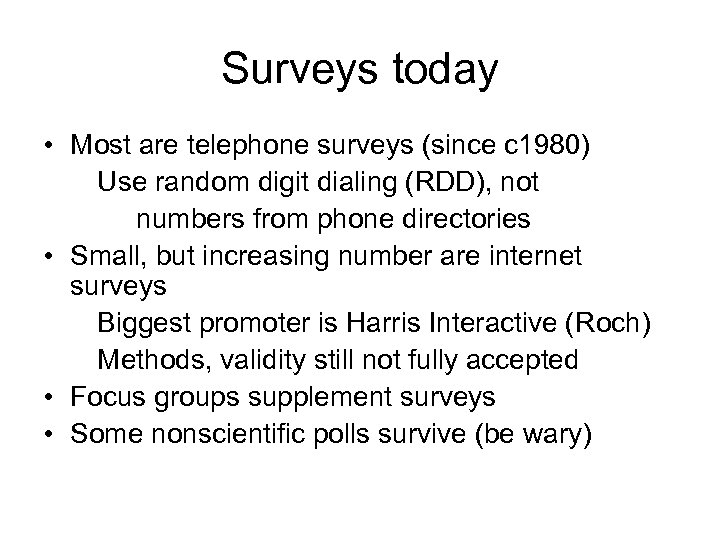 Surveys today

• Most are telephone surveys (since c1980)
Use random digit dialing (RDD), not
numbers from phone directories
• Small, but increasing number are internet surveys
Biggest promoter is Harris Interactive (Roch)
Methods, validity still not fully accepted
• Focus groups supplement surveys
• Some nonscientific polls survive (be wary)